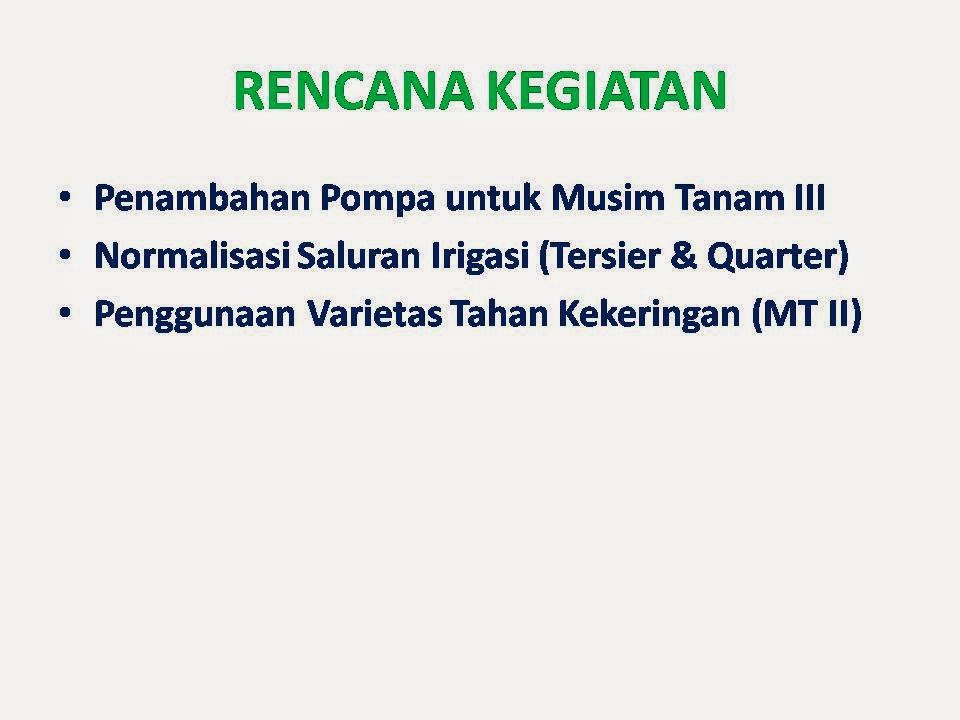 RENCANA KEGIATAN

• Penambahan Pompa untuk Musim Tanam III
• Normalisasi Saluran Irigasi (Tersier & Quarter)
• Penggunaan Varietas Tahan Kekeringan (MT II)